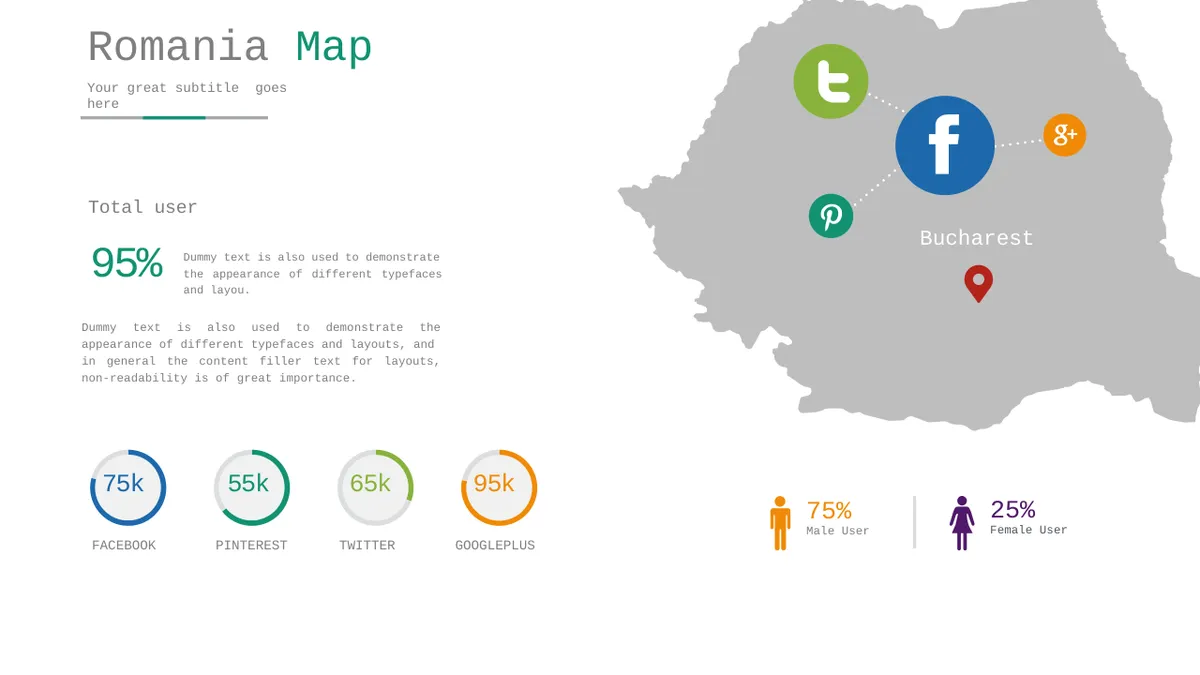 Romania Map

Your great subtitle goes here

Total user

95%

Dummy text is also used to demonstrate the appearance of different typefaces and layou.

Dummy text is also used to demonstrate the appearance of different typefaces and layouts, and in general the content filler text for layouts, non-readability is of great importance.

75k
FACEBOOK

55k
PINTEREST

65k
TWITTER

95k
GOOGLEPLUS

Bucharest

75%
Male User

25%
Female User